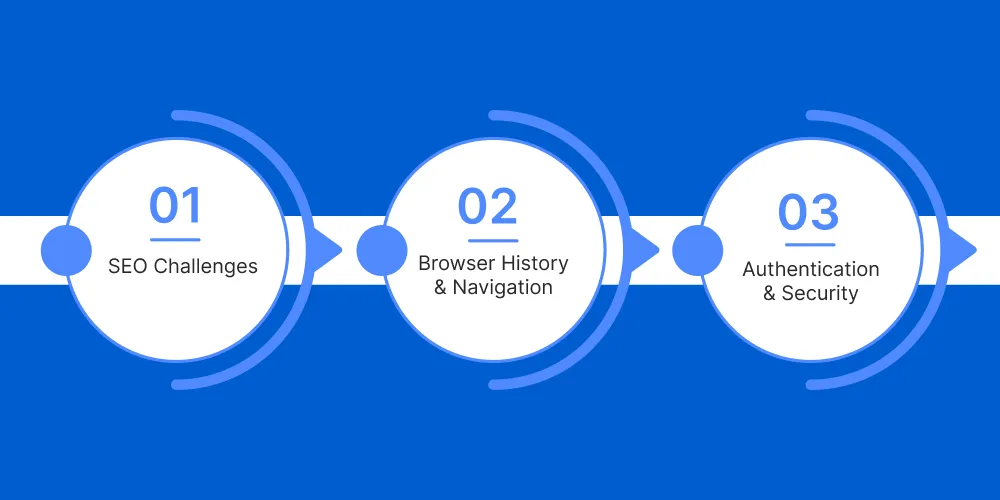 01
SEO Challenges

02
Browser History & Navigation

03
Authentication & Security